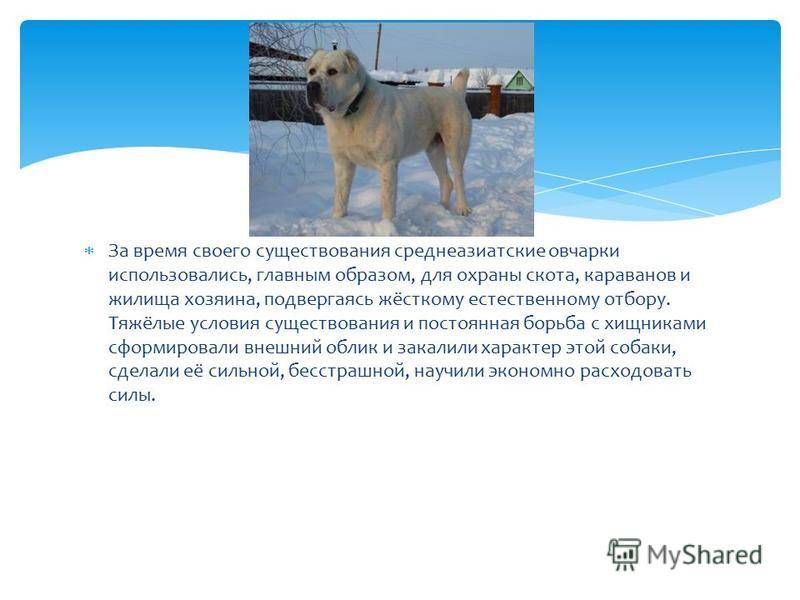 За время своего существования среднеазиатские овчарки использовались, главным образом, для охраны скота, караванов и жилища хозяина, подвергаясь жёсткому естественному отбору. Тяжёлые условия существования и постоянная борьба с хищниками сформировали внешний облик и закалили характер этой собаки, сделали её сильной, бесстрашной, научили экономно расходовать силы.

MyShared